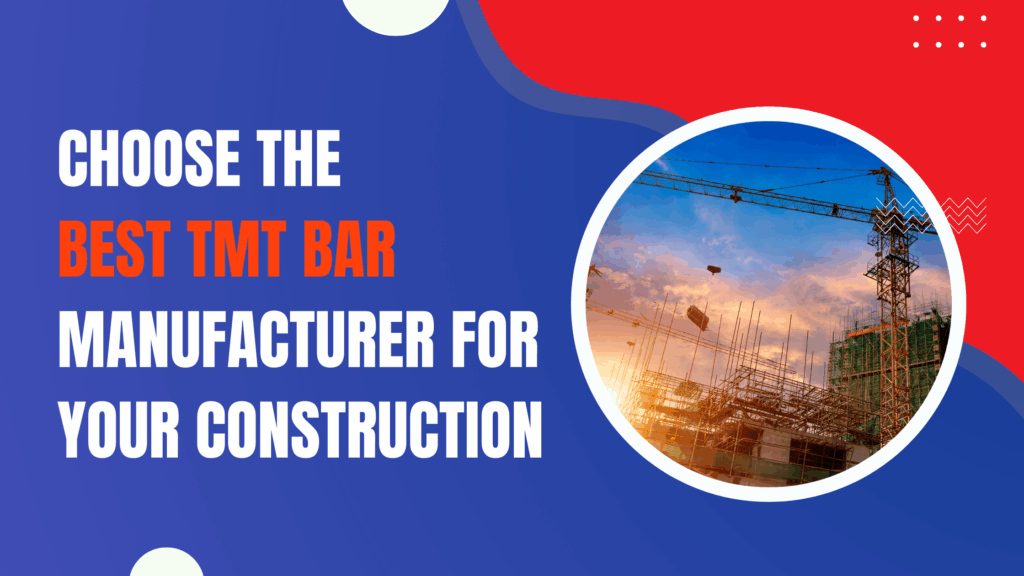 CHOOSE THE BEST TMT BAR MANUFACTURER FOR YOUR CONSTRUCTION